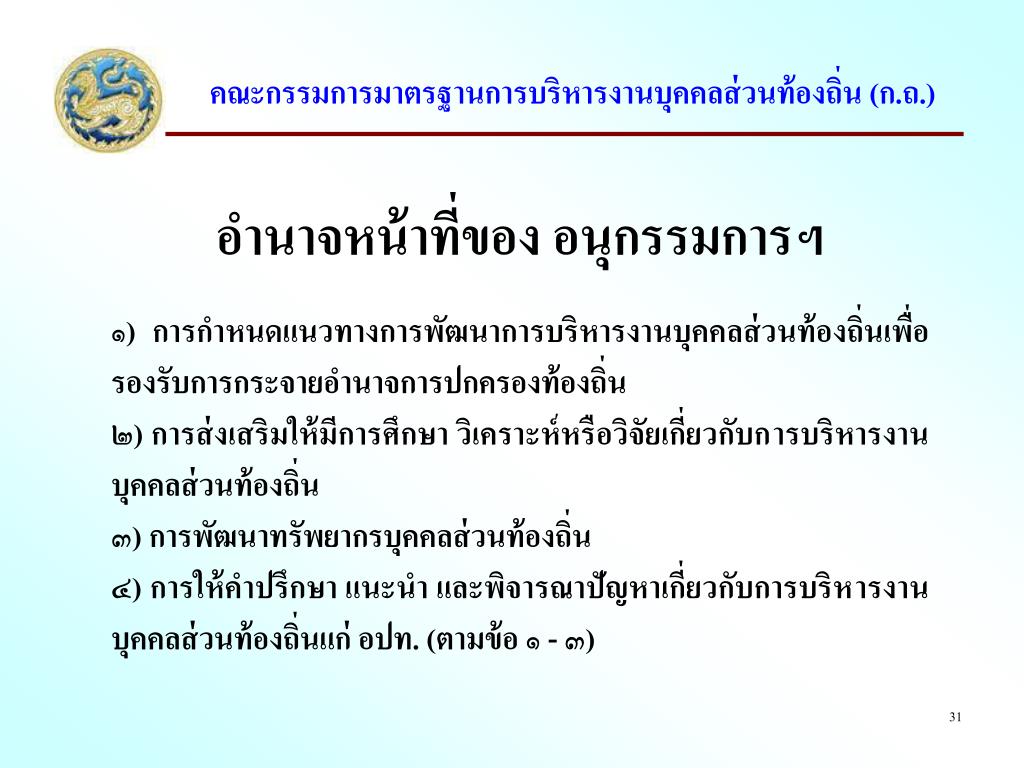 คณะกรรมการมาตรฐานการบริหารงานบุคคลส่วนท้องถิ่น (ก.ถ.)

อำนาจหน้าที่ของ อนุกรรมการฯ

๑) การกำหนดแนวทางการพัฒนาการบริหารงานบุคคลส่วนท้องถิ่นเพื่อรองรับการกระจายอำนาจการปกครองท้องถิ่น

๒) การส่งเสริมให้มีการศึกษา วิเคราะห์หรือวิจัยเกี่ยวกับการบริหารงานบุคคลส่วนท้องถิ่น

๓) การพัฒนาทรัพยากรบุคคลส่วนท้องถิ่น

๔) การให้คำปรึกษา แนะนำ และพิจารณาปัญหาเกี่ยวกับการบริหารงานบุคคลส่วนท้องถิ่นแก่ อปท. (ตามข้อ ๑ - ๓)

31